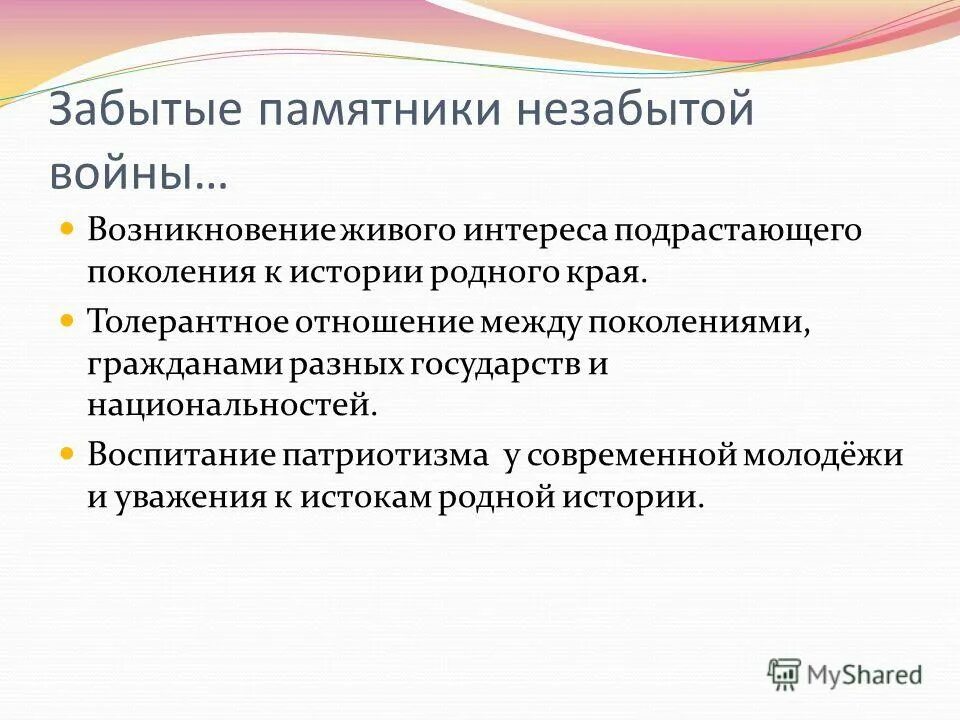 Забытые памятники незабытой войны…

Возникновение живого интереса подрастающего поколения к истории родного края.

Толерантное отношение между поколениями, гражданами разных государств и национальностей.

Воспитание патриотизма у современной молодёжи и уважения к истокам родной истории.

MyShared